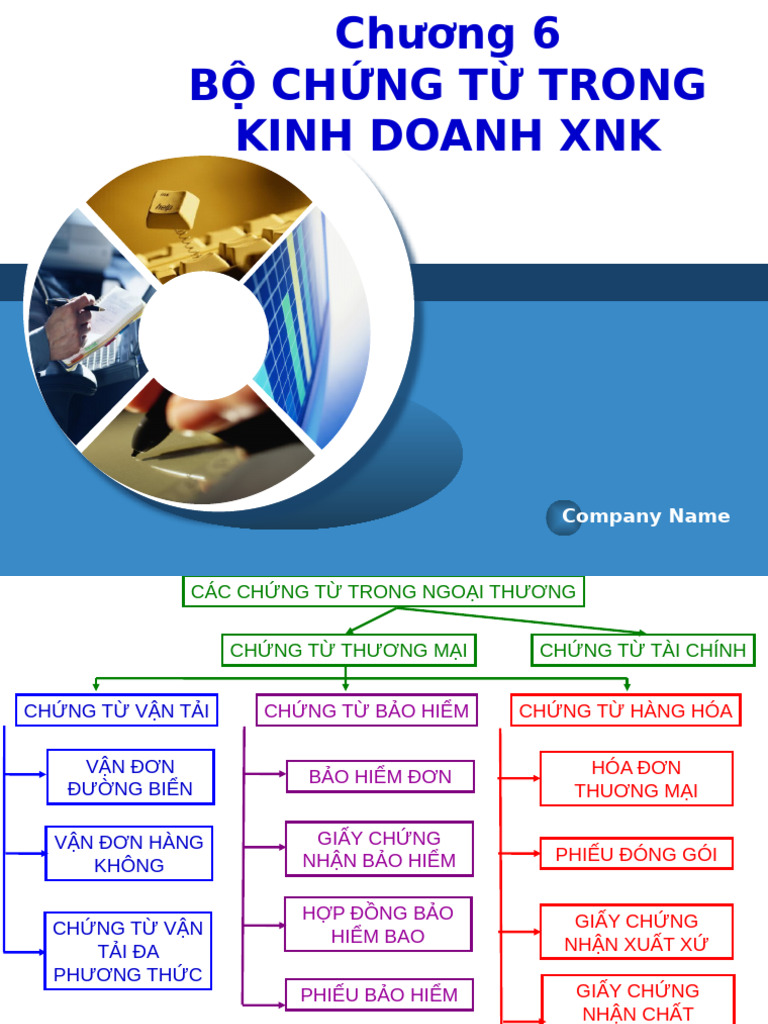 Chương 6
BỘ CHỨNG TỪ TRONG KINH DOANH XNK

Company Name

CÁC CHỨNG TỪ TRONG NGOẠI THƯƠNG

CHỨNG TỪ THƯƠNG MẠI

CHỨNG TỪ TÀI CHÍNH

CHỨNG TỪ VẬN TẢI

VẬN ĐƠN ĐƯỜNG BIỂN

VẬN ĐƠN HÀNG KHÔNG

CHỨNG TỪ VẬN TẢI ĐA PHƯƠNG THỨC

CHỨNG TỪ BẢO HIỂM

BẢO HIỂM ĐƠN

GIẤY CHỨNG NHẬN BẢO HIỂM

HỢP ĐỒNG BẢO HIỂM BAO

PHIẾU BẢO HIỂM

CHỨNG TỪ HÀNG HÓA

HÓA ĐƠN THƯƠNG MẠI

PHIẾU ĐÓNG GÓI

GIẤY CHỨNG NHẬN XUẤT XỨ

GIẤY CHỨNG NHẬN CHẤT